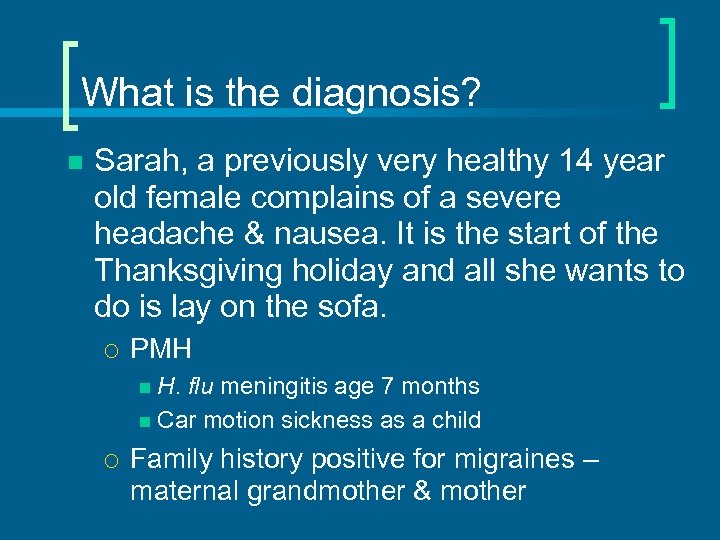 What is the diagnosis?

Sarah, a previously very healthy 14 year old female complains of a severe headache & nausea. It is the start of the Thanksgiving holiday and all she wants to do is lay on the sofa.

PMH

H. flu meningitis age 7 months

Car motion sickness as a child

Family history positive for migraines – maternal grandmother & mother